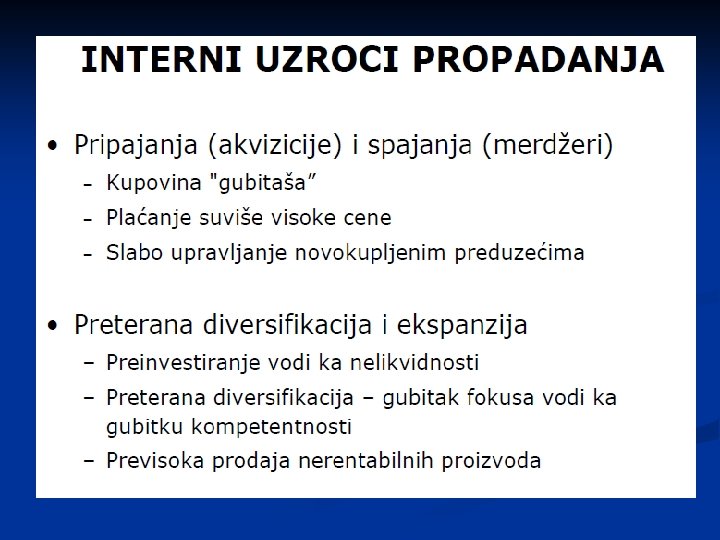 INTERNI UZROCI PROPADANJA

• Pripajanja (akvizicije) i spajanja (merdžeri)
  – Kupovina "gubitaša”
  – Plaćanje suviše visoke cene
  – Slabo upravljanje novokupljenim preduzećima

• Preterana diversifikacija i ekspanzija
  – Preinvestiranje vodi ka nelikvidnosti
  – Preterana diversifikacija – gubitak fokusa vodi ka gubitku kompetentnosti
  – Previsoka prodaja nerentabilnih proizvoda